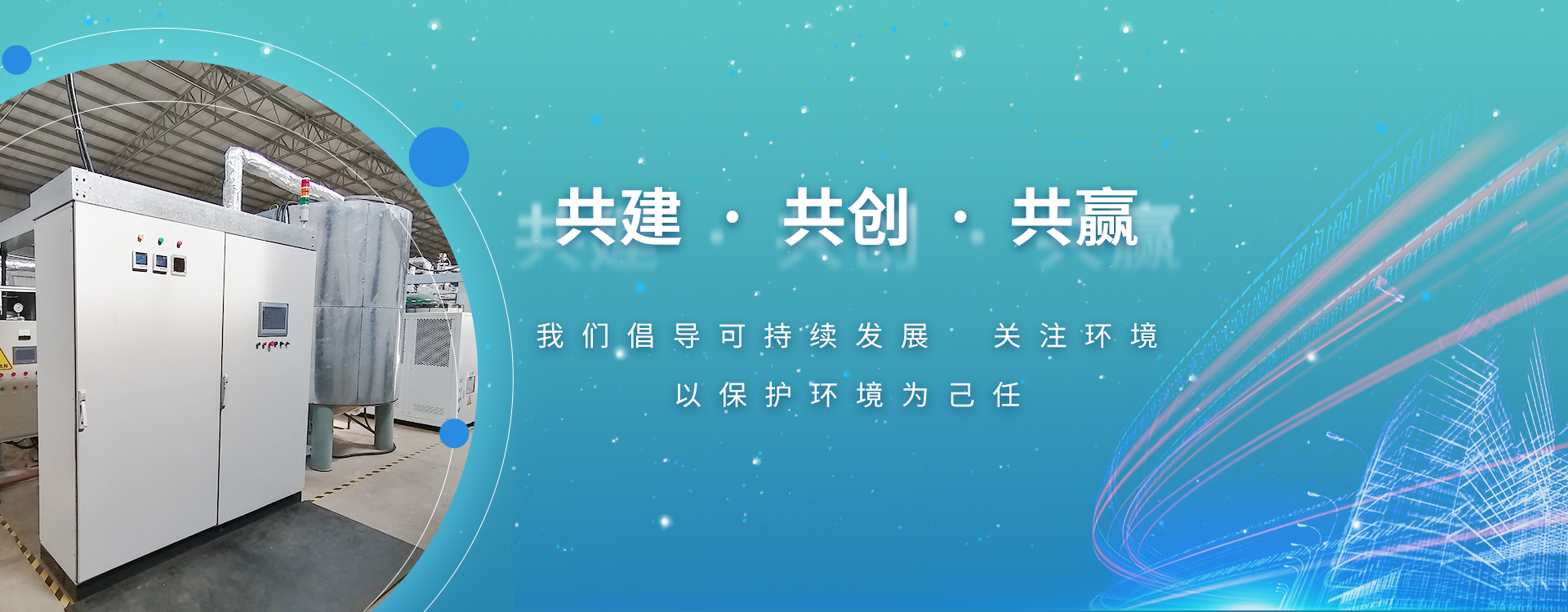 共建 · 共创 · 共赢

我们倡导可持续发展　关注环境
以保护环境为己任